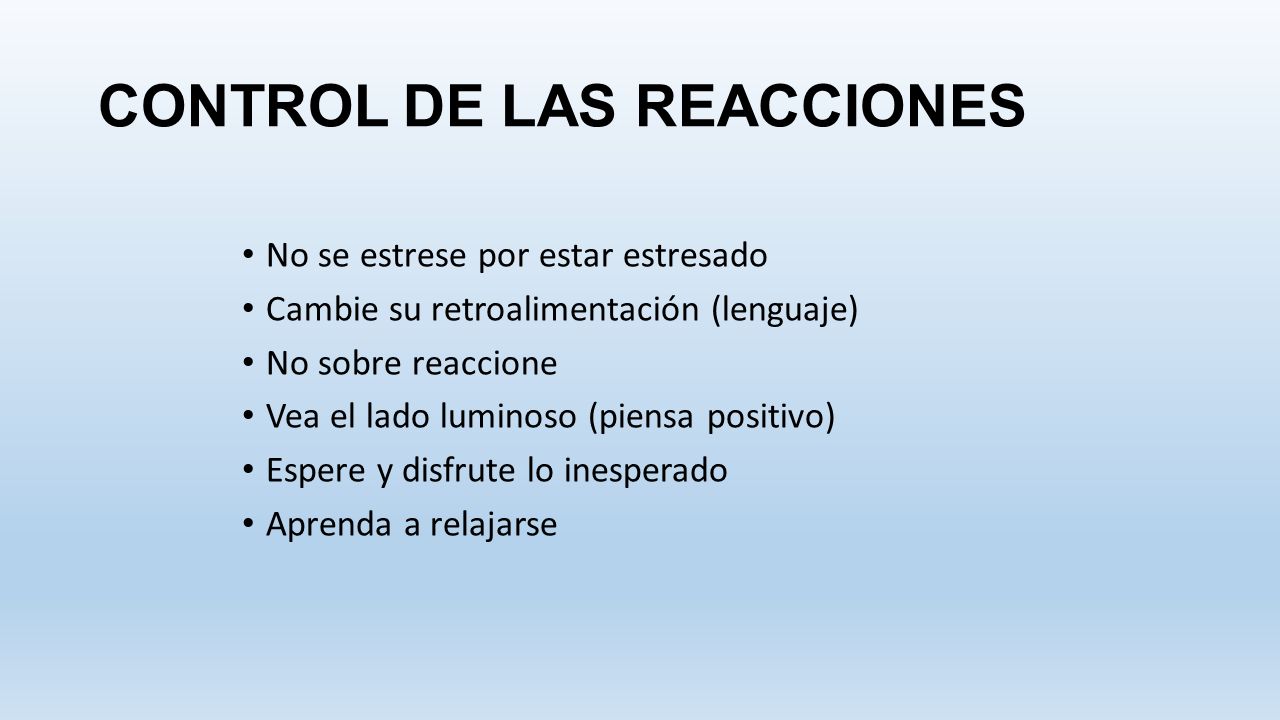 CONTROL DE LAS REACCIONES

• No se estrese por estar estresado
• Cambie su retroalimentación (lenguaje)
• No sobre reaccione
• Vea el lado luminoso (piensa positivo)
• Espere y disfrute lo inesperado
• Aprenda a relajarse